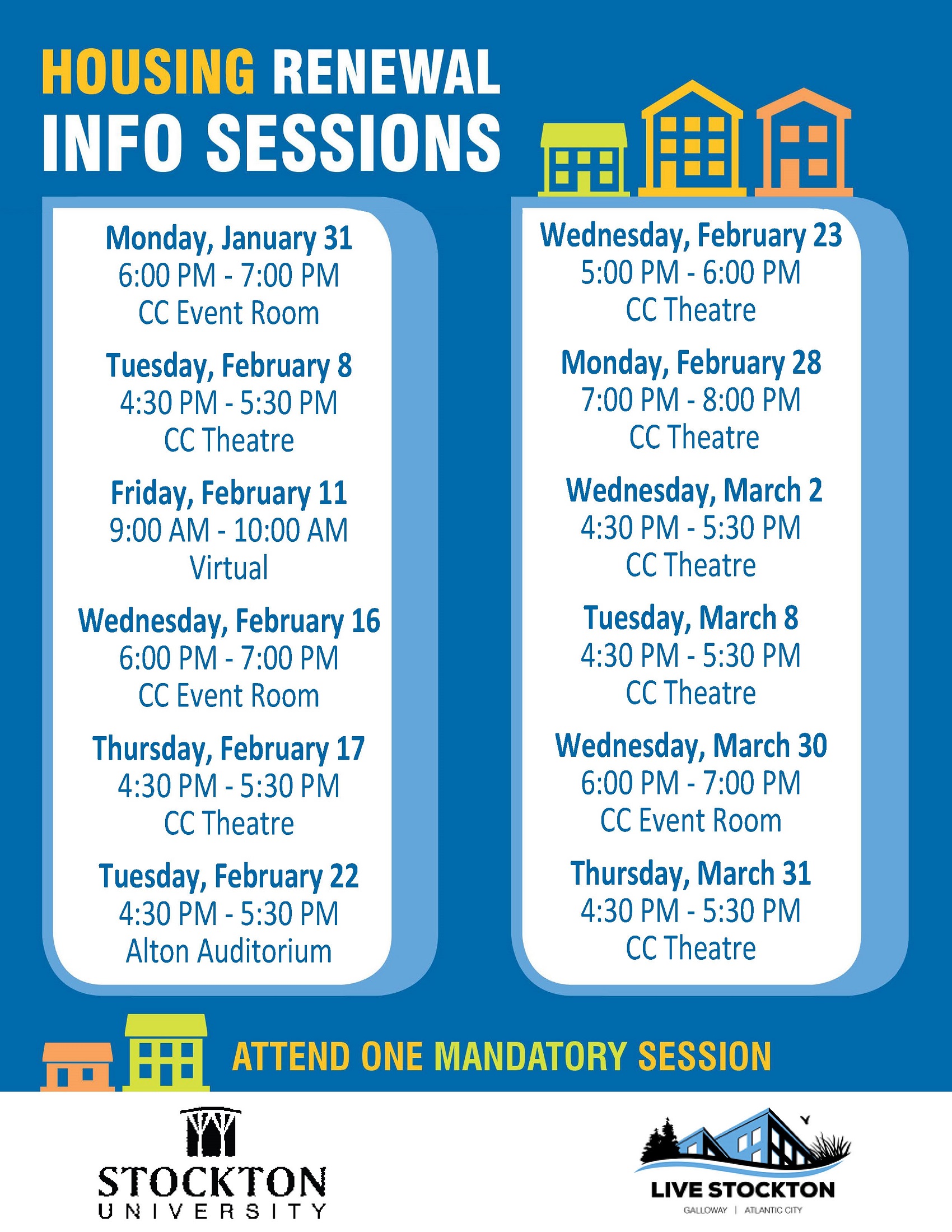 HOUSING RENEWAL INFO SESSIONS

Monday, January 31
6:00 PM - 7:00 PM
CC Event Room

Tuesday, February 8
4:30 PM - 5:30 PM
CC Theatre

Friday, February 11
9:00 AM - 10:00 AM
Virtual

Wednesday, February 16
6:00 PM - 7:00 PM
CC Event Room

Thursday, February 17
4:30 PM - 5:30 PM
CC Theatre

Tuesday, February 22
4:30 PM - 5:30 PM
Alton Auditorium

Wednesday, February 23
5:00 PM - 6:00 PM
CC Theatre

Monday, February 28
7:00 PM - 8:00 PM
CC Theatre

Wednesday, March 2
4:30 PM - 5:30 PM
CC Theatre

Tuesday, March 8
4:30 PM - 5:30 PM
CC Theatre

Wednesday, March 30
6:00 PM - 7:00 PM
CC Event Room

Thursday, March 31
4:30 PM - 5:30 PM
CC Theatre

ATTEND ONE MANDATORY SESSION

STOCKTON UNIVERSITY

LIVE STOCKTON
GALLOWAY | ATLANTIC CITY